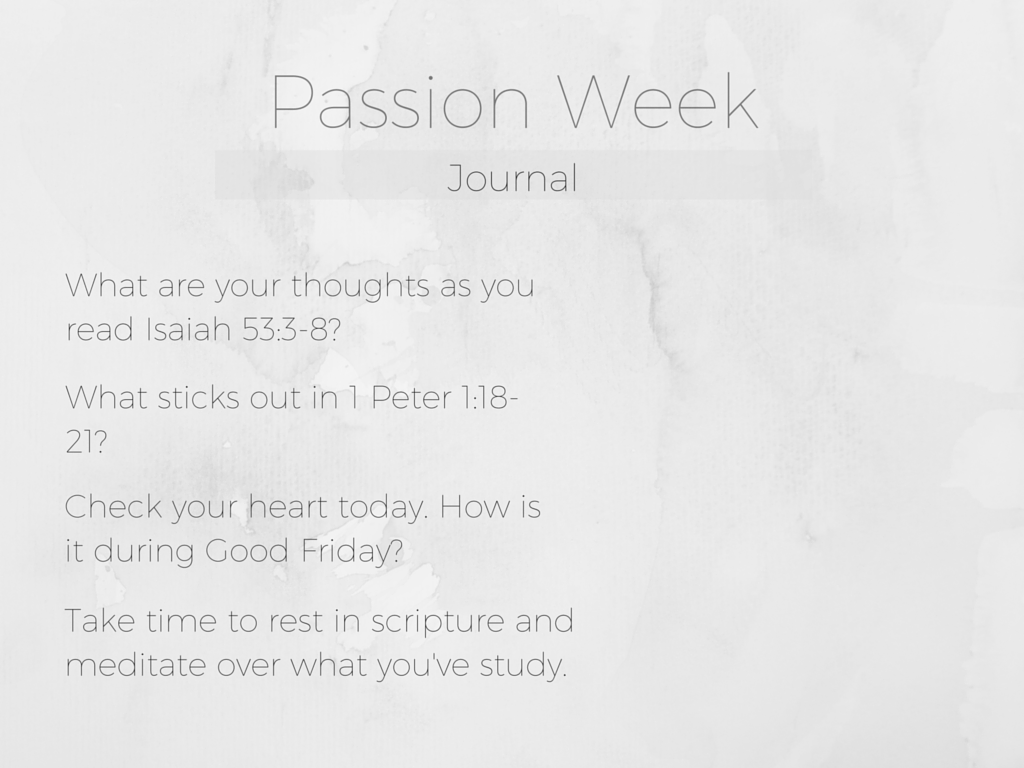 Passion Week

Journal

What are your thoughts as you read Isaiah 53:3-8?

What sticks out in 1 Peter 1:18-21?

Check your heart today. How is it during Good Friday?

Take time to rest in scripture and meditate over what you've study.